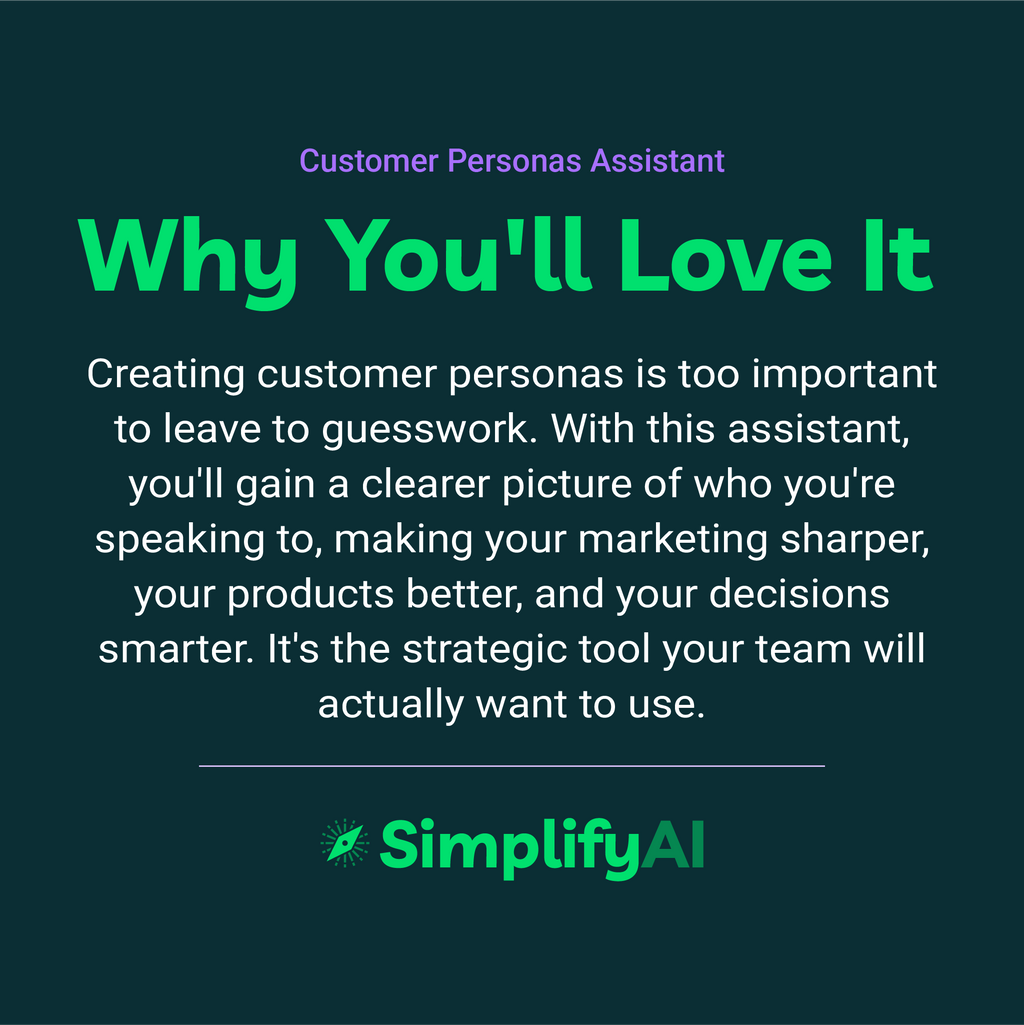 Customer Personas Assistant

Why You'll Love It

Creating customer personas is too important to leave to guesswork. With this assistant, you'll gain a clearer picture of who you're speaking to, making your marketing sharper, your products better, and your decisions smarter. It's the strategic tool your team will actually want to use.

SimplifyAI